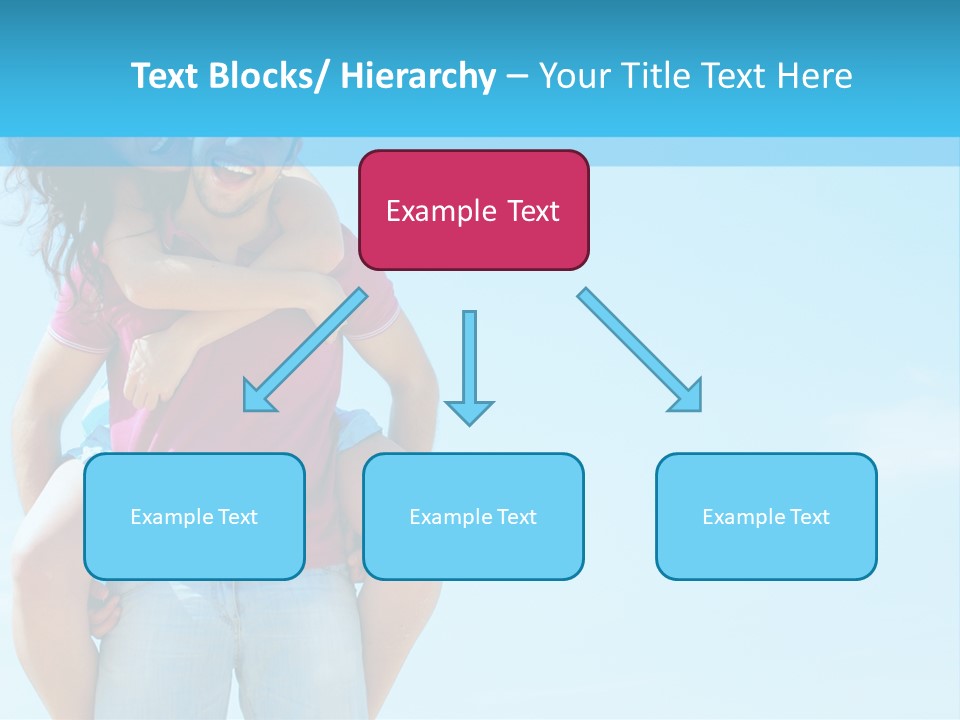 Text Blocks/ Hierarchy – Your Title Text Here

Example Text

Example Text

Example Text

Example Text